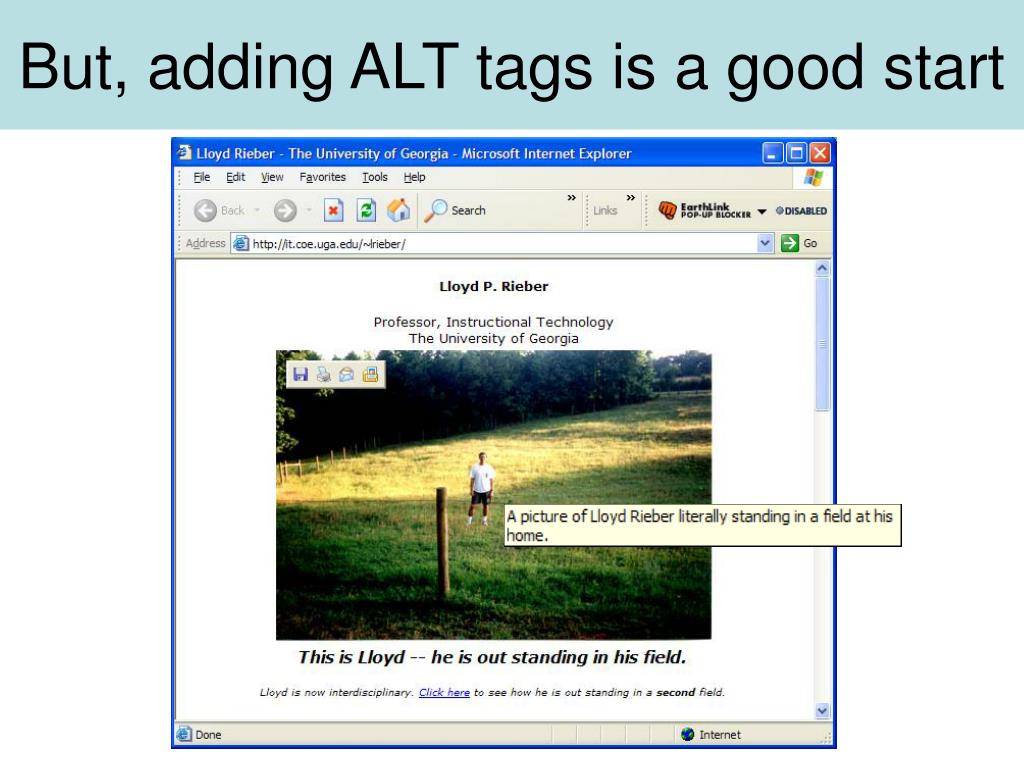 But, adding ALT tags is a good start

Lloyd Rieber - The University of Georgia - Microsoft Internet Explorer

File Edit View Favorites Tools Help

Back Search » Links » EarthLink POP-UP BLOCKER DISABLED

Address http://it.coe.uga.edu/~lrieber/ Go

Lloyd P. Rieber

Professor, Instructional Technology
The University of Georgia

A picture of Lloyd Rieber literally standing in a field at his home.

This is Lloyd -- he is out standing in his field.

Lloyd is now interdisciplinary. Click here to see how he is out standing in a second field.

Done Internet